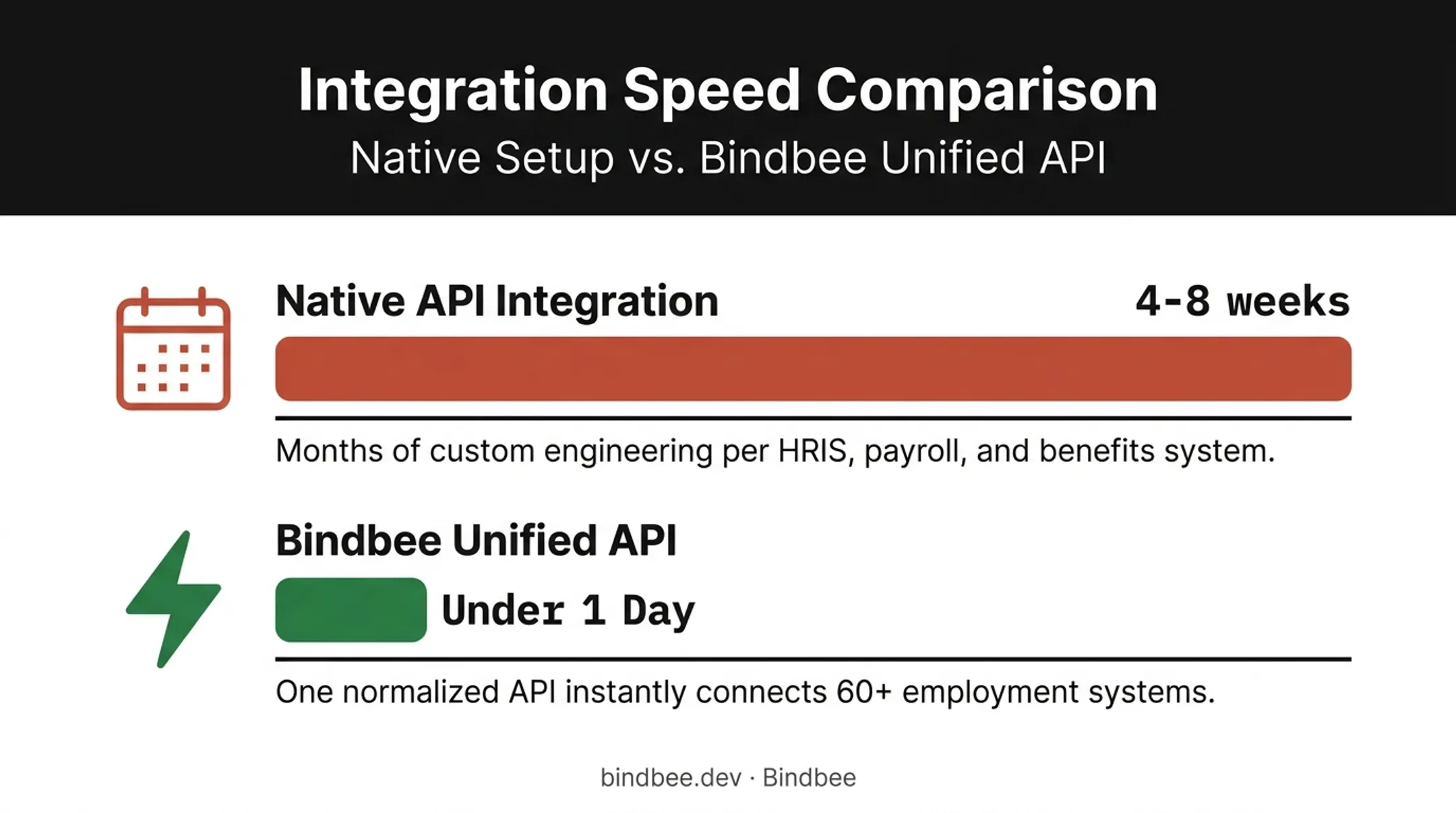 Integration Speed Comparison
Native Setup vs. Bindbee Unified API

Native API Integration 4-8 weeks

Months of custom engineering per HRIS, payroll, and benefits system.

Bindbee Unified API

Under 1 Day

One normalized API instantly connects 60+ employment systems.

bindbee.dev · Bindbee